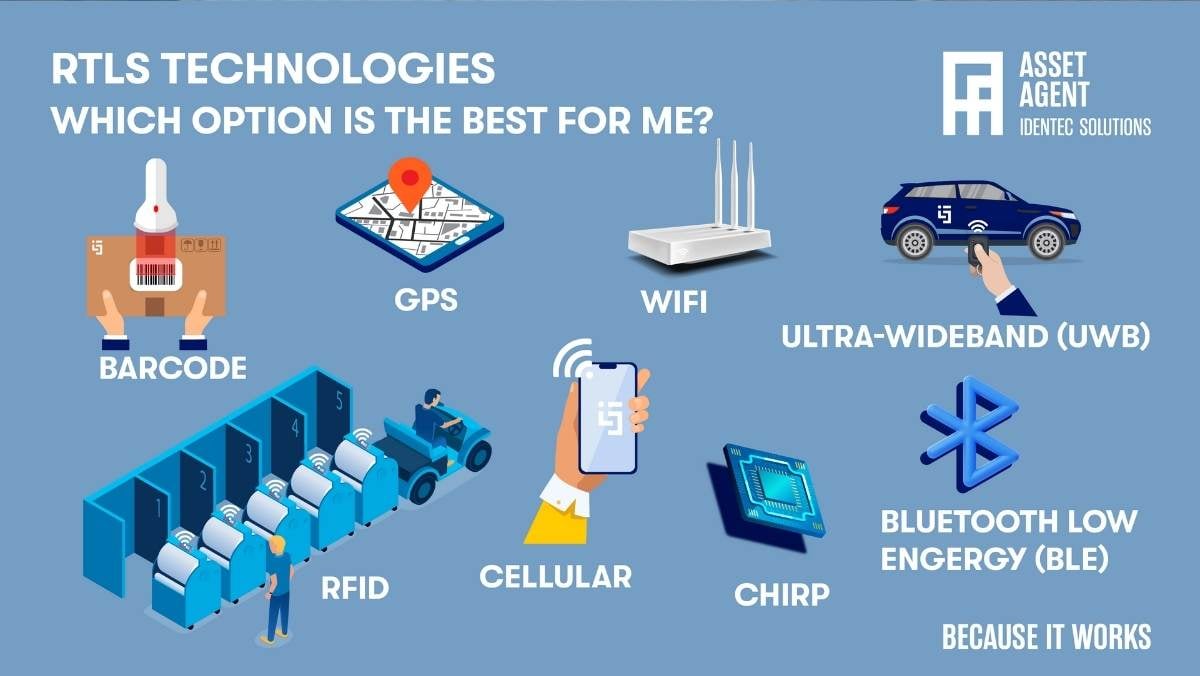 RTLS TECHNOLOGIES
WHICH OPTION IS THE BEST FOR ME?

ASSET AGENT
IDENTEC SOLUTIONS

BARCODE

GPS

WIFI

ULTRA-WIDEBAND (UWB)

1 2 3 4 5

RFID

CELLULAR

CHIRP

BLUETOOTH LOW ENGERGY (BLE)

BECAUSE IT WORKS